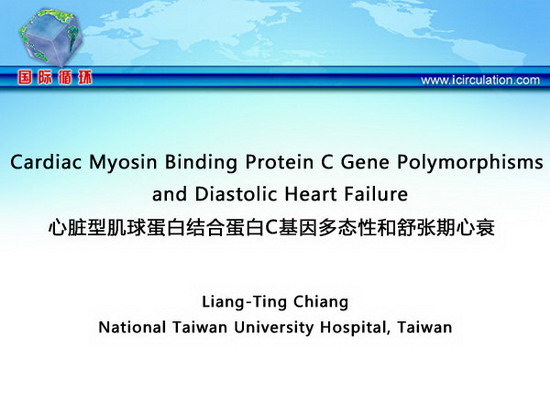 国际循环

www.icirculation.com

Cardiac Myosin Binding Protein C Gene Polymorphisms and Diastolic Heart Failure
心脏型肌球蛋白结合蛋白C基因多态性和舒张期心衰

Liang-Ting Chiang
National Taiwan University Hospital, Taiwan